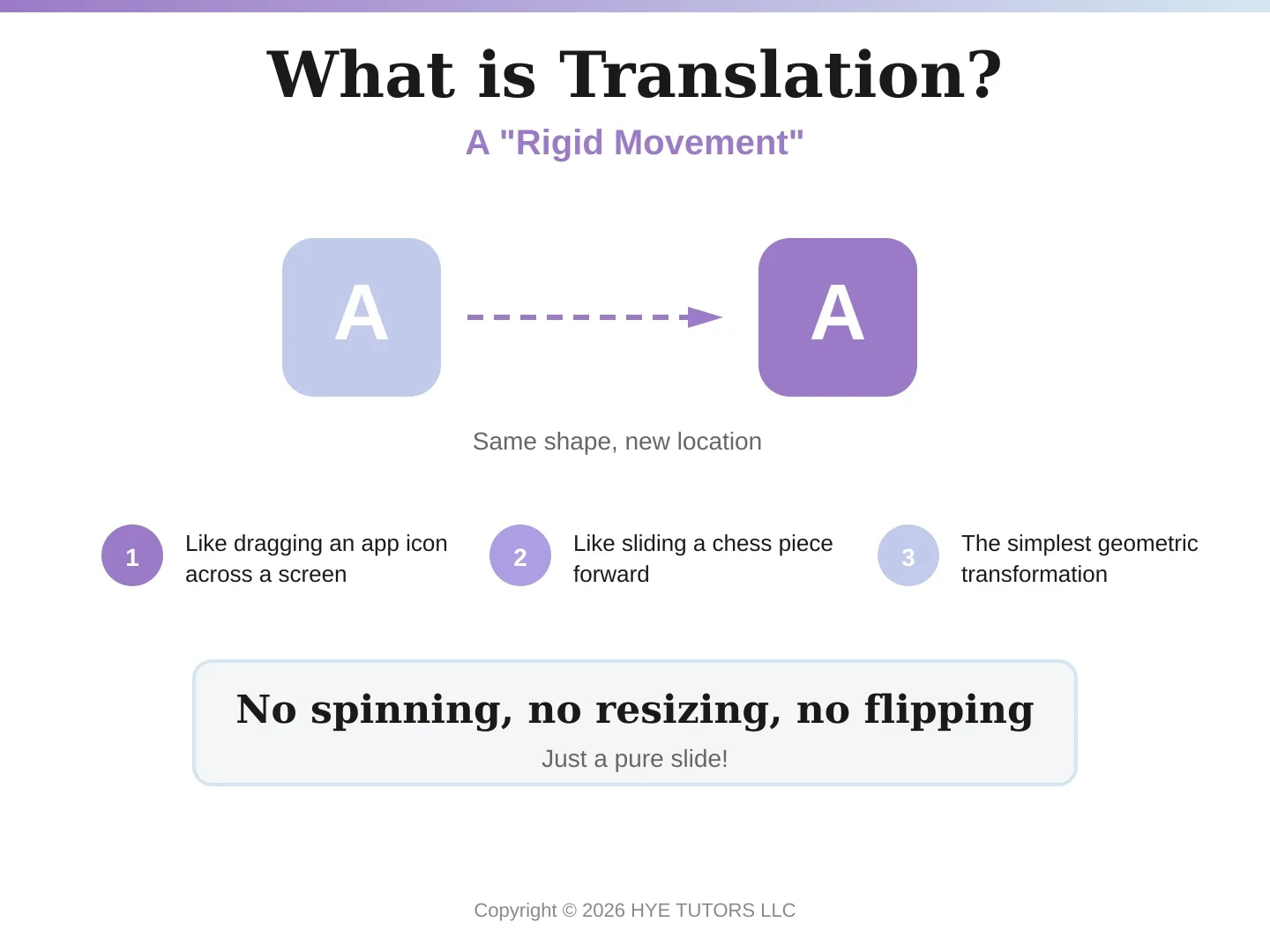 What is Translation?

A "Rigid Movement"

A

A

Same shape, new location

1 Like dragging an app icon across a screen

2 Like sliding a chess piece forward

3 The simplest geometric transformation

No spinning, no resizing, no flipping

Just a pure slide!

Copyright © 2026 HYE TUTORS LLC